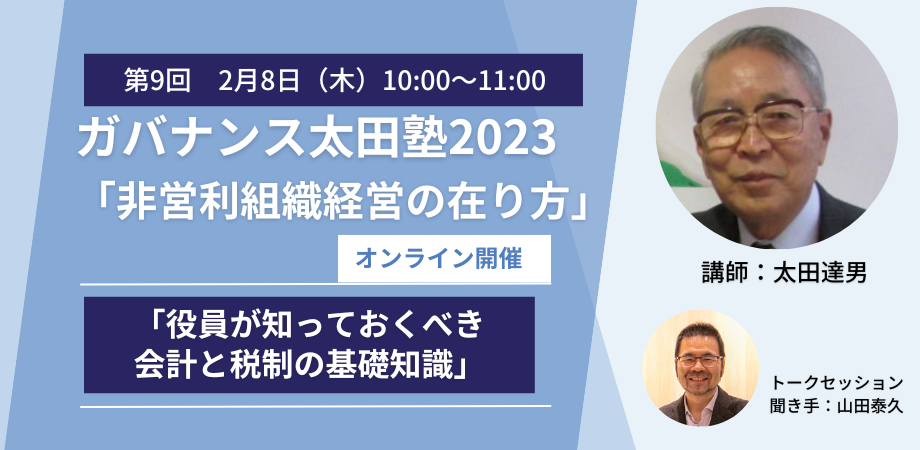 第9回　2月8日（木）10:00～11:00

ガバナンス太田塾2023
「非営利組織経営の在り方」

オンライン開催

「役員が知っておくべき
会計と税制の基礎知識」

講師：太田達男

トークセッション
聞き手：山田泰久